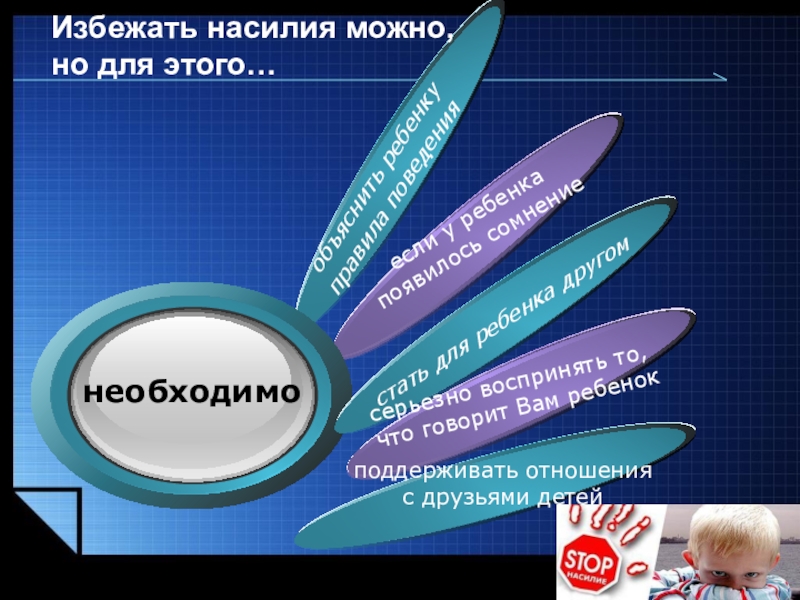 Избежать насилия можно, но для этого…

необходимо

объяснить ребенку правила поведения

если у ребенка появилось сомнение

стать для ребенка другом

серьезно воспринять то, что говорит Вам ребенок

поддерживать отношения с друзьями детей

STOP
НАСИЛИЕ